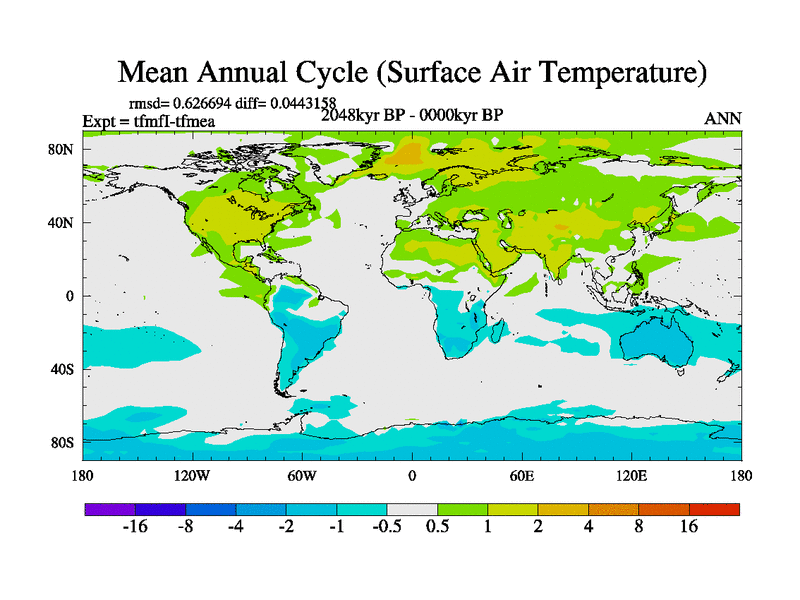 Mean Annual Cycle (Surface Air Temperature)

rmsd= 0.626694 diff= 0.0443158

Expt = tfmfI-tfmea

2048kyr BP - 0000kyr BP

ANN

80N
40N
0
40S
80S

180 120W 60W 0 60E 120E 180

-16 -8 -4 -2 -1 -0.5 0.5 1 2 4 8 16